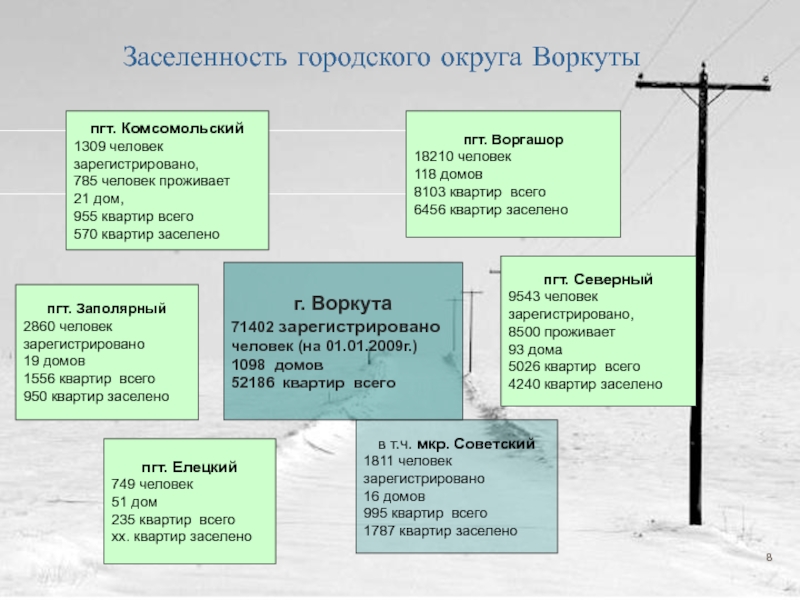 Заселенность городского округа Воркуты

пгт. Комсомольский
1309 человек зарегистрировано,
785 человек проживает
21 дом,
955 квартир всего
570 квартир заселено

пгт. Воргашор
18210 человек
118 домов
8103 квартир всего
6456 квартир заселено

пгт. Заполярный
2860 человек зарегистрировано
19 домов
1556 квартир всего
950 квартир заселено

г. Воркута
71402 зарегистрировано человек (на 01.01.2009г.)
1098 домов
52186 квартир всего

пгт. Северный
9543 человек зарегистрировано,
8500 проживает
93 дома
5026 квартир всего
4240 квартир заселено

пгт. Елецкий
749 человек
51 дом
235 квартир всего
хх. квартир заселено

в т.ч. мкр. Советский
1811 человек зарегистрировано
16 домов
995 квартир всего
1787 квартир заселено

8